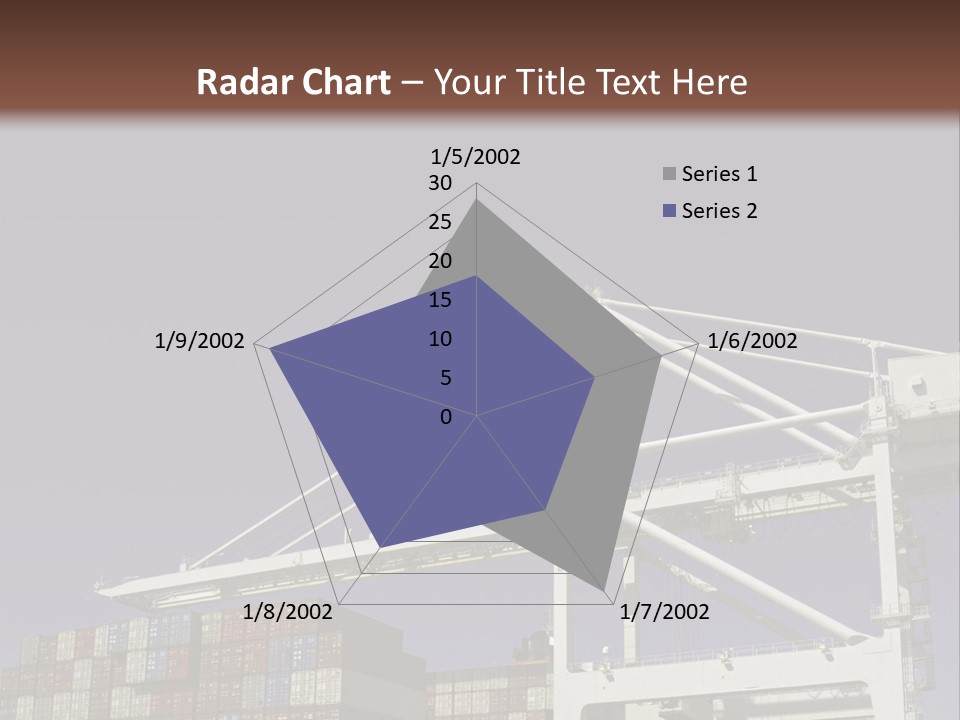 Radar Chart – Your Title Text Here

1/5/2002
30
25
20
15
10
5
0
1/6/2002
1/7/2002
1/8/2002
1/9/2002

Series 1
Series 2